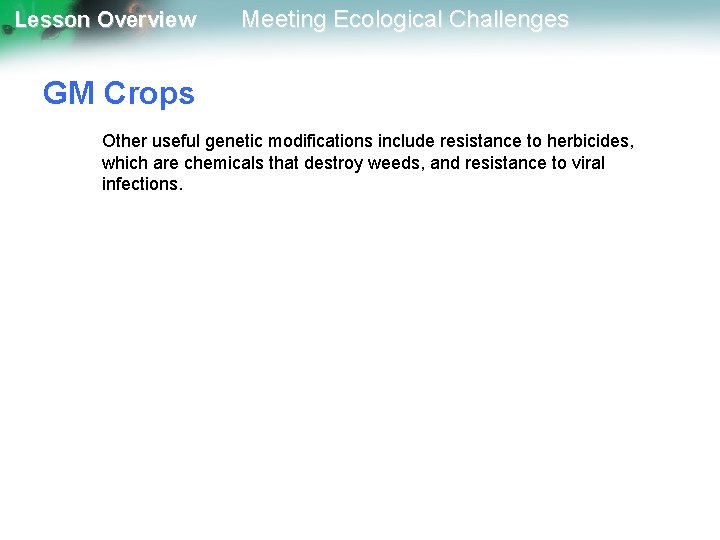 Lesson Overview Meeting Ecological Challenges

GM Crops

Other useful genetic modifications include resistance to herbicides, which are chemicals that destroy weeds, and resistance to viral infections.